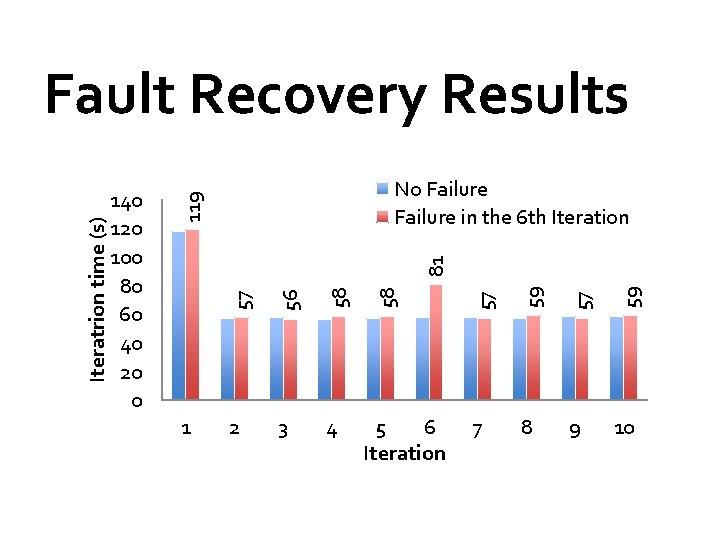 Fault Recovery Results

No Failure
Failure in the 6th Iteration

Iteratrion time (s)

140
120
100
80
60
40
20
0

119
57
56
58
58
81
57
59
57
59

1
2
3
4
5
6
7
8
9
10

Iteration